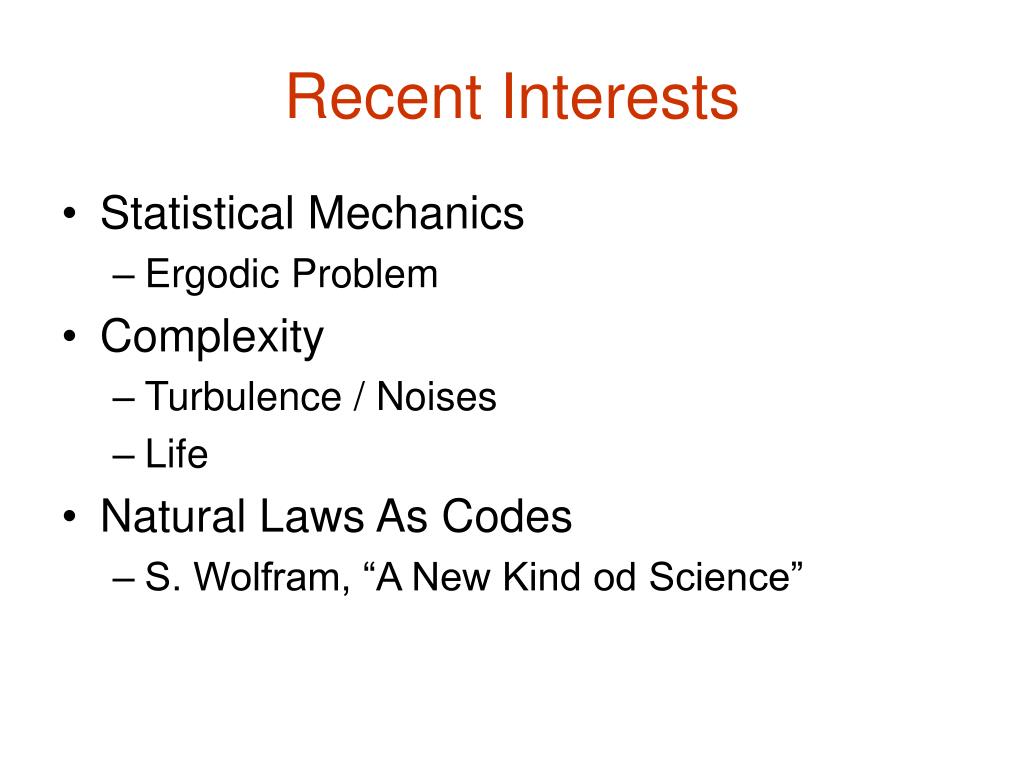 Recent Interests

• Statistical Mechanics
– Ergodic Problem
• Complexity
– Turbulence / Noises
– Life
• Natural Laws As Codes
– S. Wolfram, “A New Kind od Science”